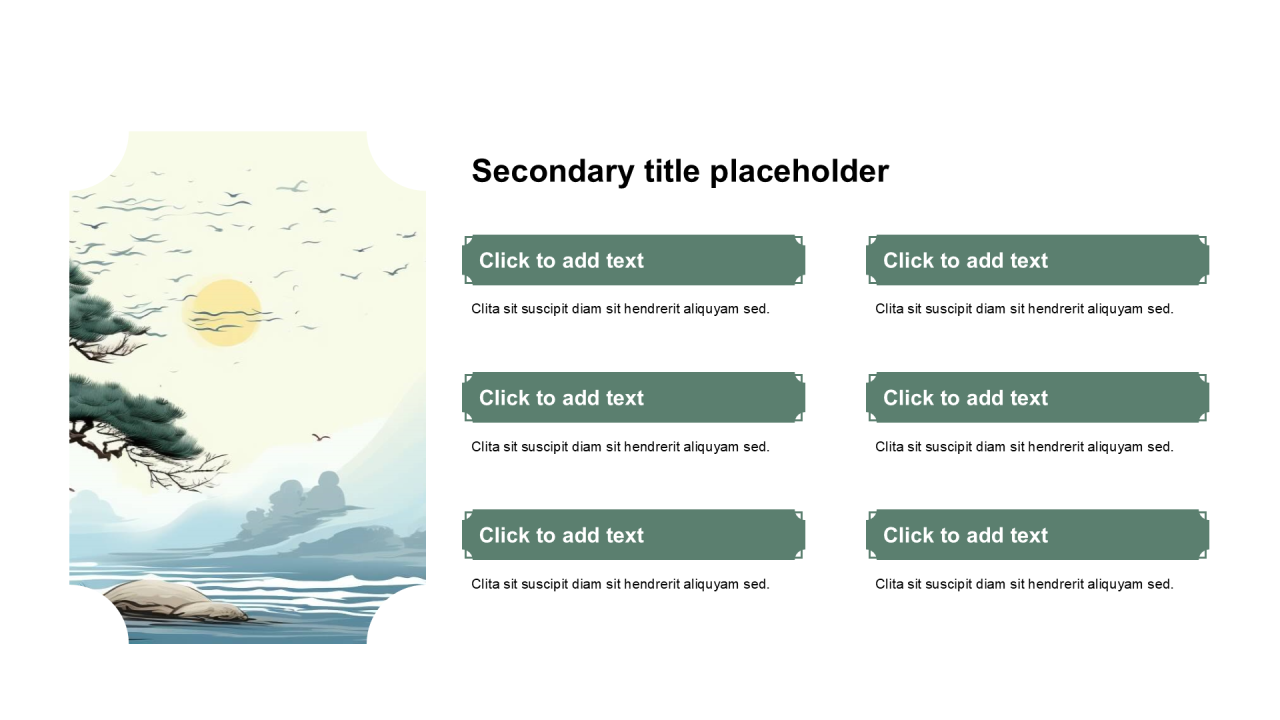 Secondary title placeholder

Click to add text

Clita sit suscipit diam sit hendrerit aliquyam sed.

Click to add text

Clita sit suscipit diam sit hendrerit aliquyam sed.

Click to add text

Clita sit suscipit diam sit hendrerit aliquyam sed.

Click to add text

Clita sit suscipit diam sit hendrerit aliquyam sed.

Click to add text

Clita sit suscipit diam sit hendrerit aliquyam sed.

Click to add text

Clita sit suscipit diam sit hendrerit aliquyam sed.